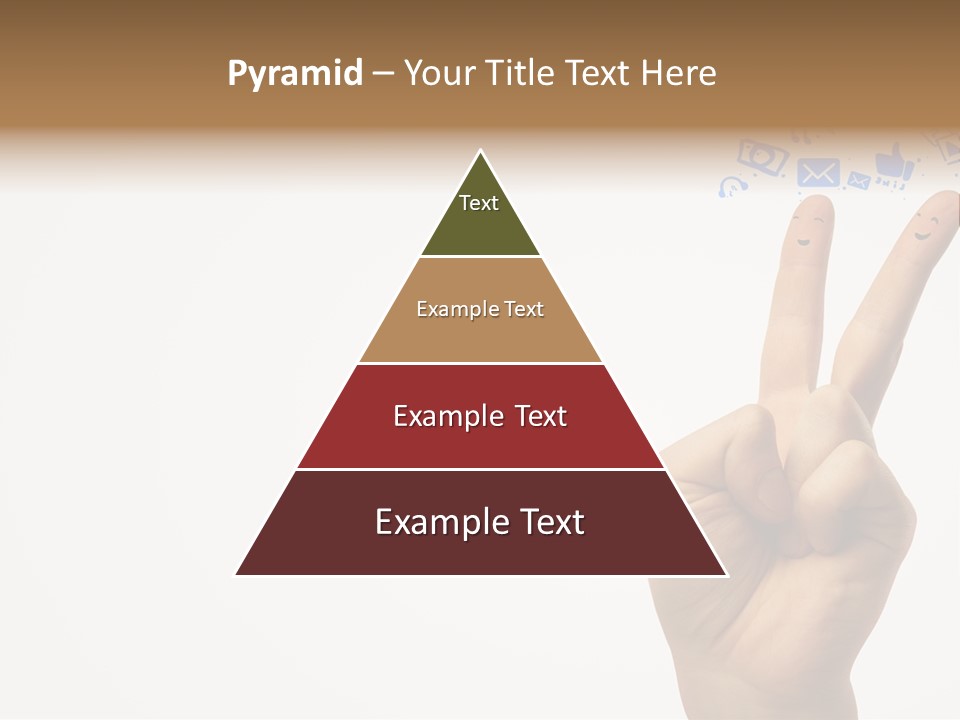 Pyramid – Your Title Text Here

Text

Example Text

Example Text

Example Text